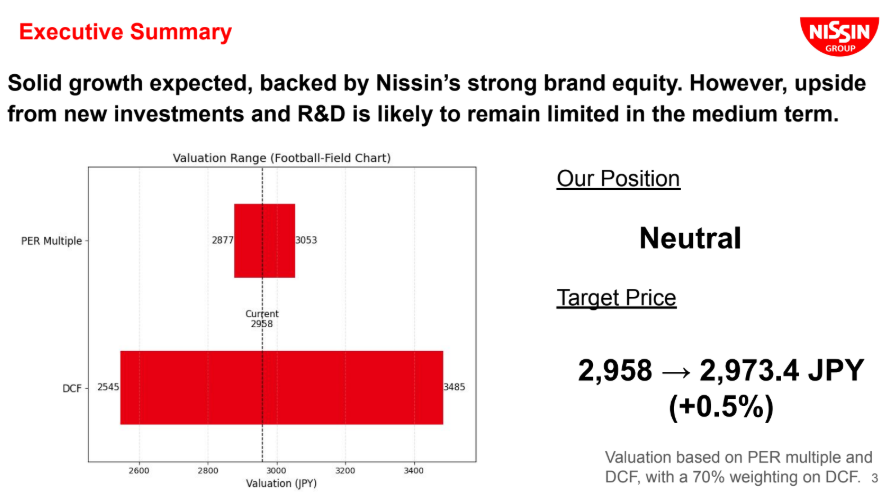 Executive Summary

NISSIN GROUP

Solid growth expected, backed by Nissin's strong brand equity. However, upside from new investments and R&D is likely to remain limited in the medium term.

Valuation Range (Football-Field Chart)

PER Multiple

2877

3053

Current
2958

DCF

2545

3485

2600
2800
3000
3200
3400

Valuation (JPY)

Our Position

Neutral

Target Price

2,958 → 2,973.4 JPY
(+0.5%)

Valuation based on PER multiple and DCF, with a 70% weighting on DCF.

3